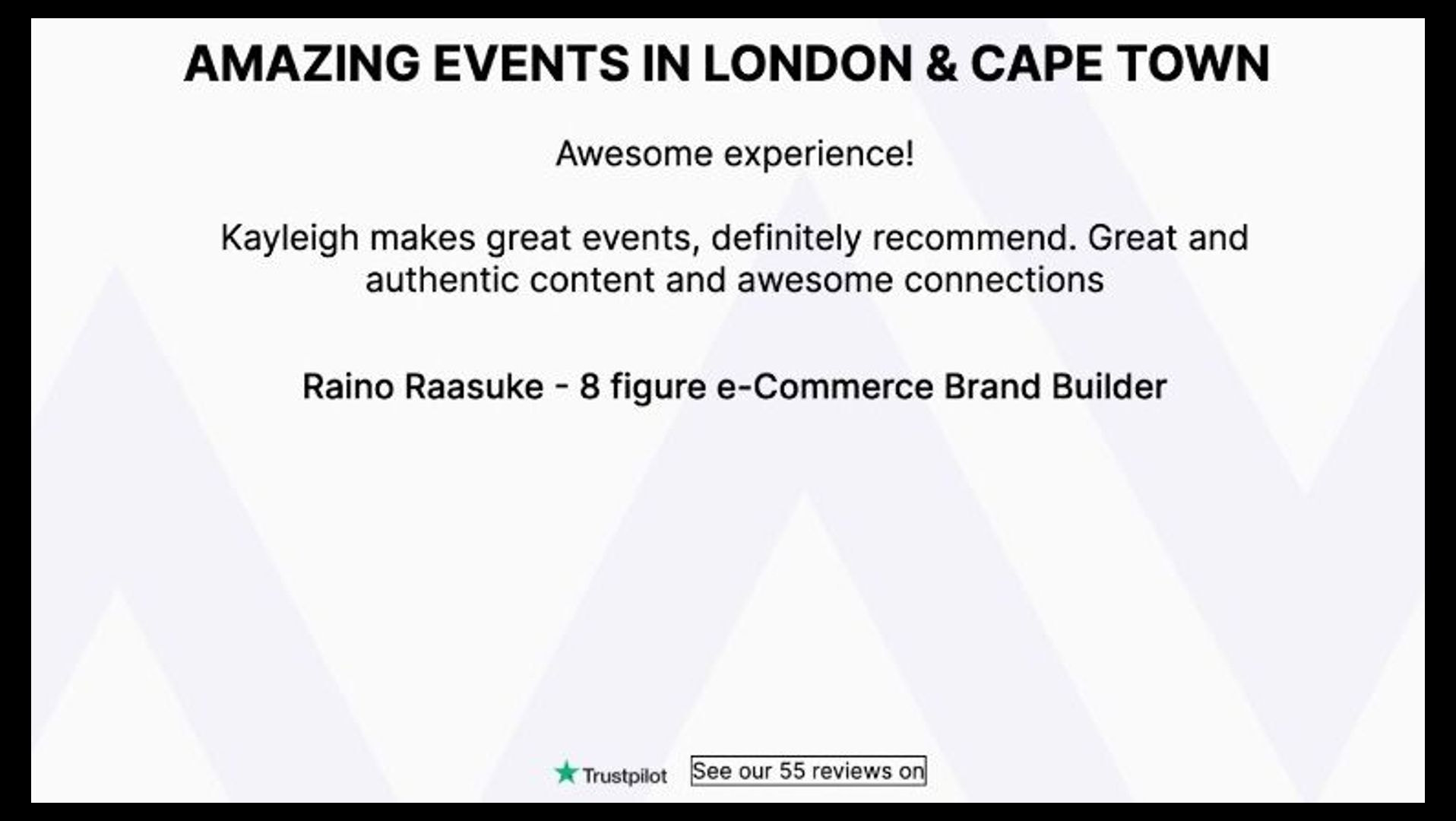 AMAZING EVENTS IN LONDON & CAPE TOWN

Awesome experience!

Kayleigh makes great events, definitely recommend. Great and authentic content and awesome connections

Raino Raasuke - 8 figure e-Commerce Brand Builder

Trustpilot See our 55 reviews on